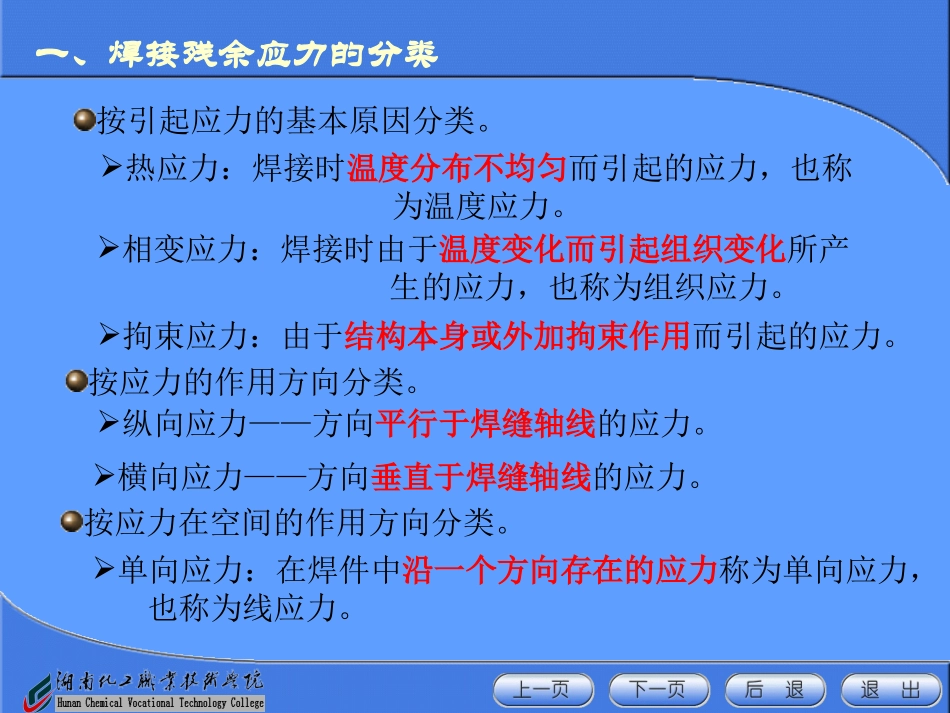 一、焊接残余应力的分类

按引起应力的基本原因分类。

➢热应力：焊接时温度分布不均匀而引起的应力，也称为温度应力。

➢相变应力：焊接时由于温度变化而引起组织变化所产生的应力，也称为组织应力。

➢拘束应力：由于结构本身或外加拘束作用而引起的应力。

按应力的作用方向分类。

➢纵向应力——方向平行于焊缝轴线的应力。

➢横向应力——方向垂直于焊缝轴线的应力。

按应力在空间的作用方向分类。

➢单向应力：在焊件中沿一个方向存在的应力称为单向应力，也称为线应力。

湖南化工职业技术学院
Hunan Chemical Vocational Technology College

上一页 下一页 后 退 退 出